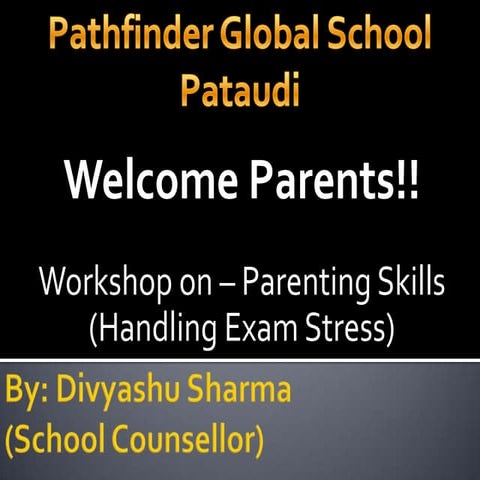 Pathfinder Global School
Pataudi

Welcome Parents!!

Workshop on – Parenting Skills
(Handling Exam Stress)

By: Divyashu Sharma
(School Counsellor)